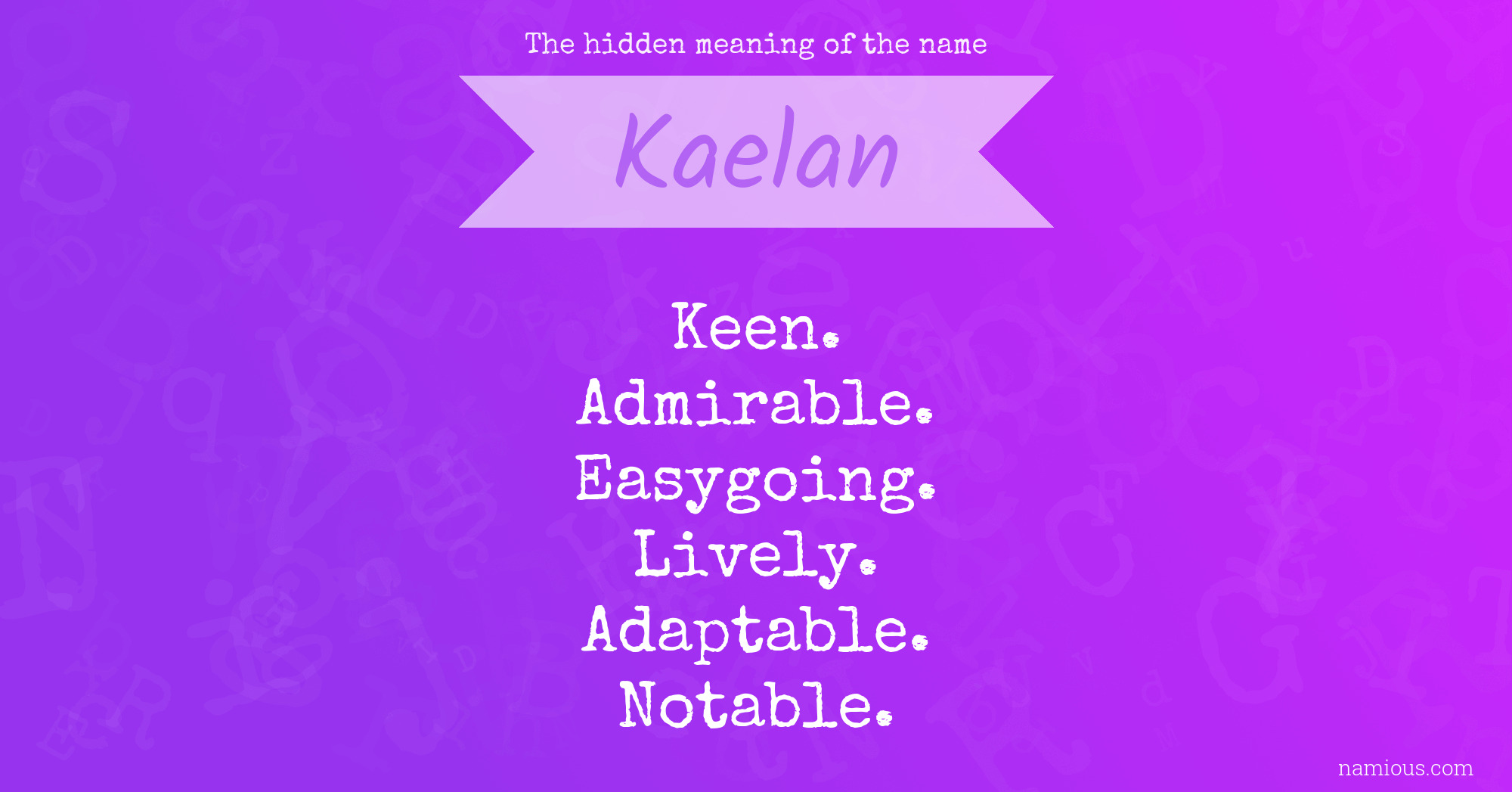 The hidden meaning of the name

Kaelan

Keen.
Admirable.
Easygoing.
Lively.
Adaptable.
Notable.

namious.com